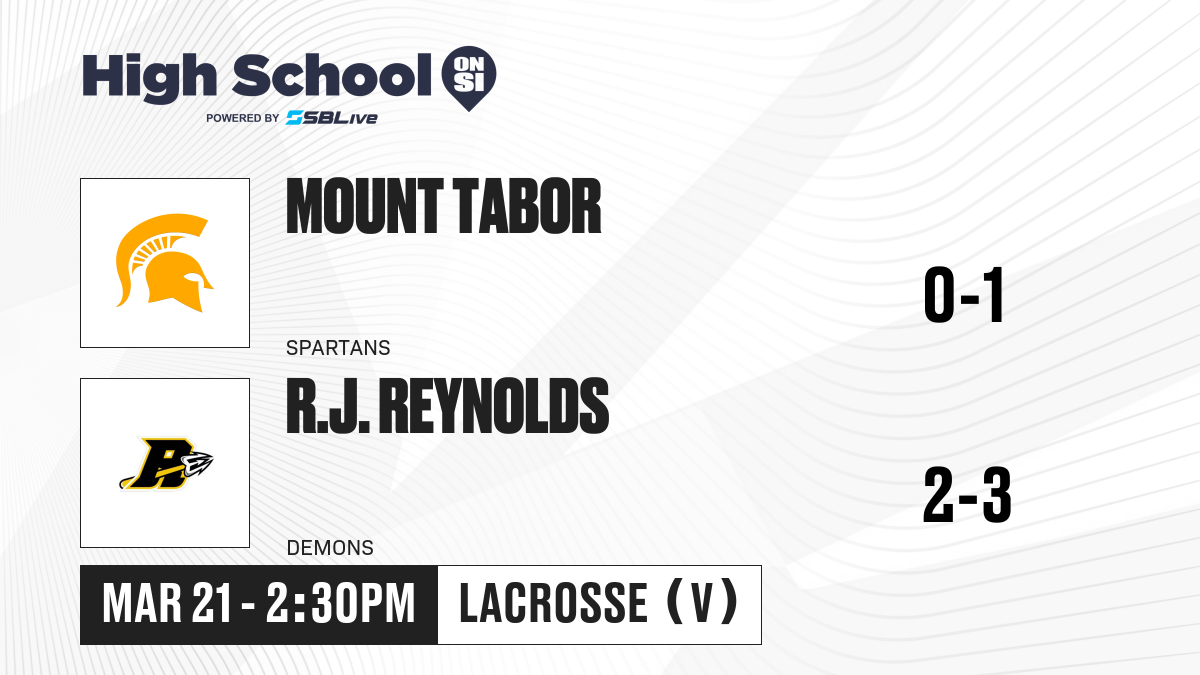 High School ON SI
POWERED BY SBLive

MOUNT TABOR
SPARTANS
0-1

R.J. REYNOLDS
DEMONS
2-3

MAR 21 - 2:30PM
LACROSSE (V)